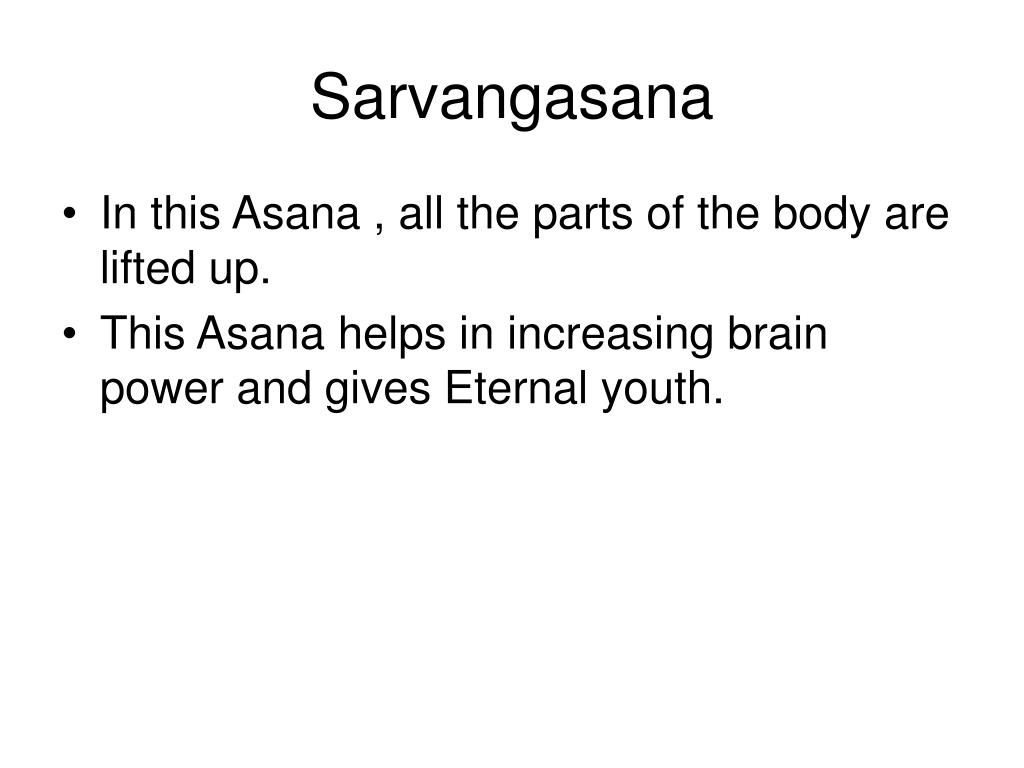 Sarvangasana

• In this Asana , all the parts of the body are lifted up.
• This Asana helps in increasing brain power and gives Eternal youth.